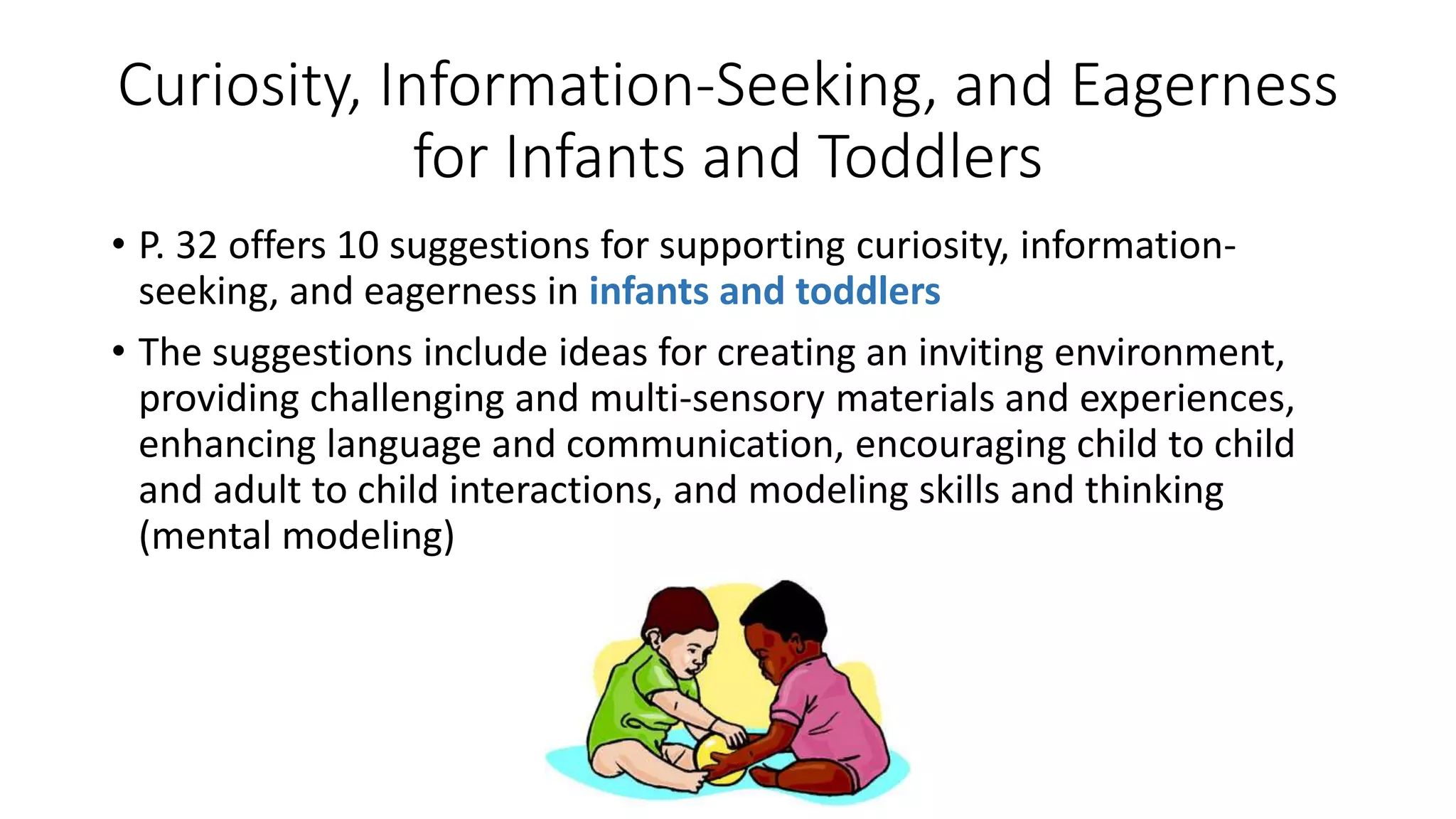 Curiosity, Information-Seeking, and Eagerness for Infants and Toddlers

• P. 32 offers 10 suggestions for supporting curiosity, information-seeking, and eagerness in infants and toddlers

• The suggestions include ideas for creating an inviting environment, providing challenging and multi-sensory materials and experiences, enhancing language and communication, encouraging child to child and adult to child interactions, and modeling skills and thinking (mental modeling)